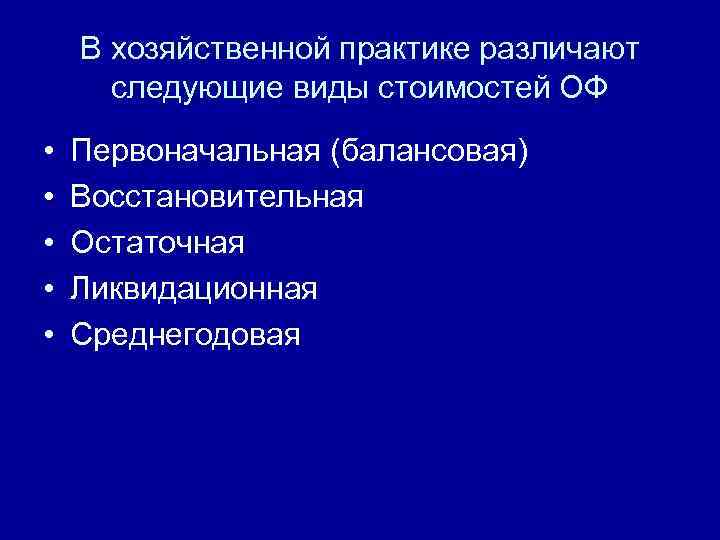 В хозяйственной практике различают следующие виды стоимостей ОФ

• Первоначальная (балансовая)
• Восстановительная
• Остаточная
• Ликвидационная
• Среднегодовая